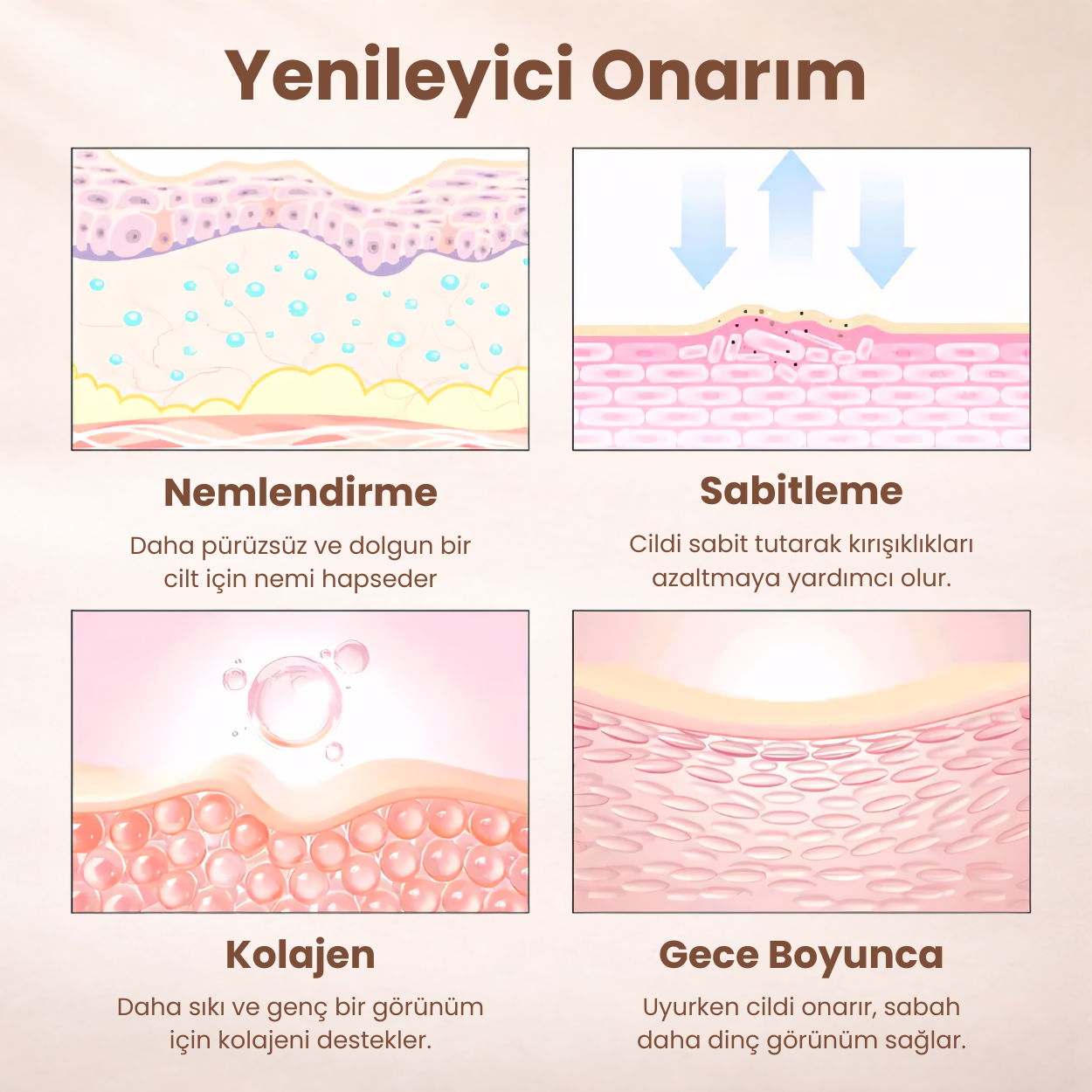 Yenileyici Onarım

Nemlendirme

Daha pürüzsüz ve dolgun bir cilt için nemi hapseder

Sabitleme

Cildi sabit tutarak kırışıklıkları azaltmaya yardımcı olur.

Kolajen

Daha sıkı ve genç bir görünüm için kolajeni destekler.

Gece Boyunca

Uyurken cildi onarır, sabah daha dinç görünüm sağlar.